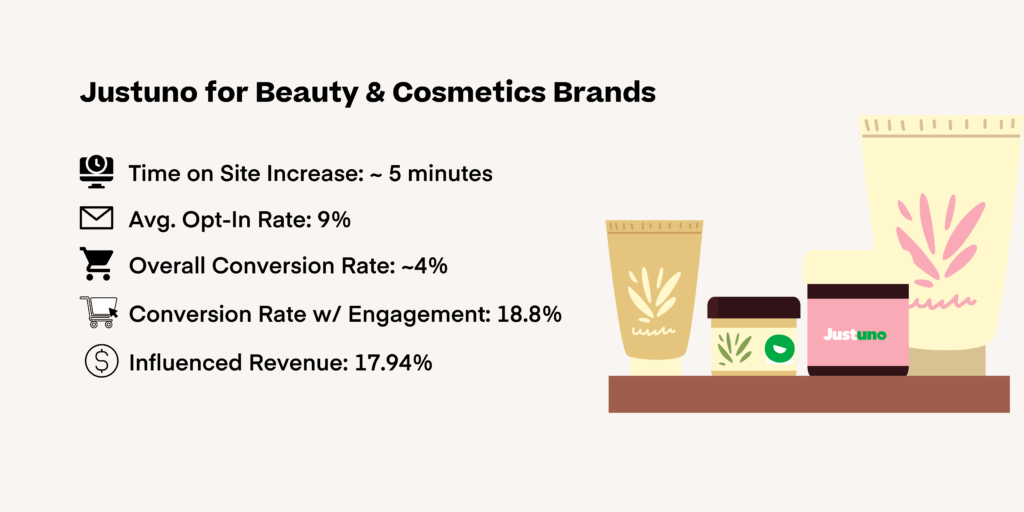 Justuno for Beauty & Cosmetics Brands

Time on Site Increase: ~ 5 minutes

Avg. Opt-In Rate: 9%

Overall Conversion Rate: ~4%

Conversion Rate w/ Engagement: 18.8%

Influenced Revenue: 17.94%

Justuno